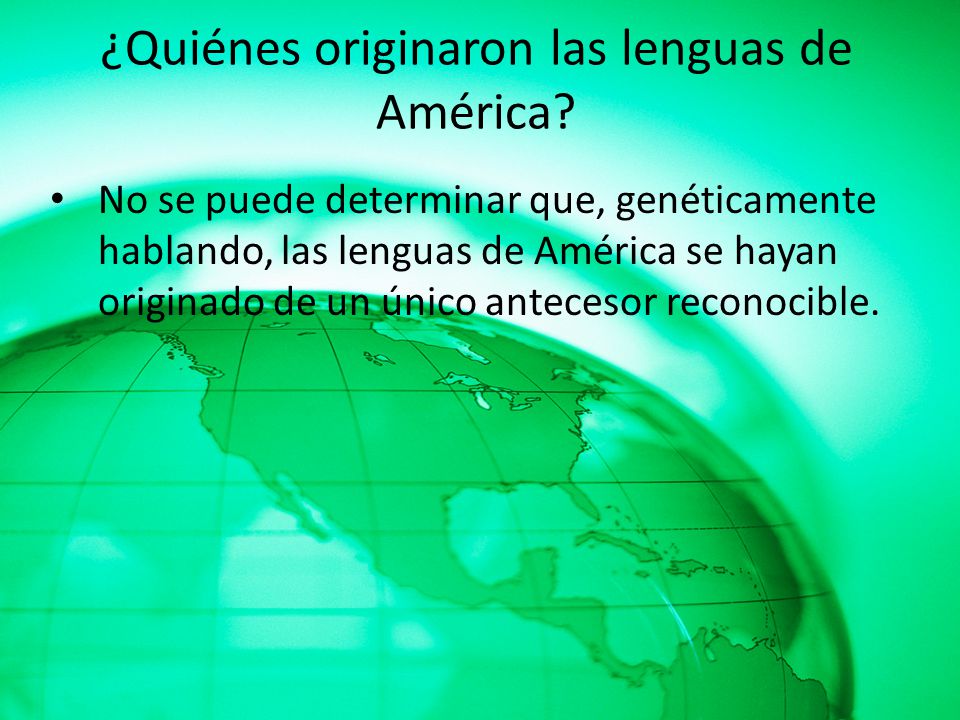 ¿Quiénes originaron las lenguas de América?

• No se puede determinar que, genéticamente hablando, las lenguas de América se hayan originado de un único antecesor reconocible.